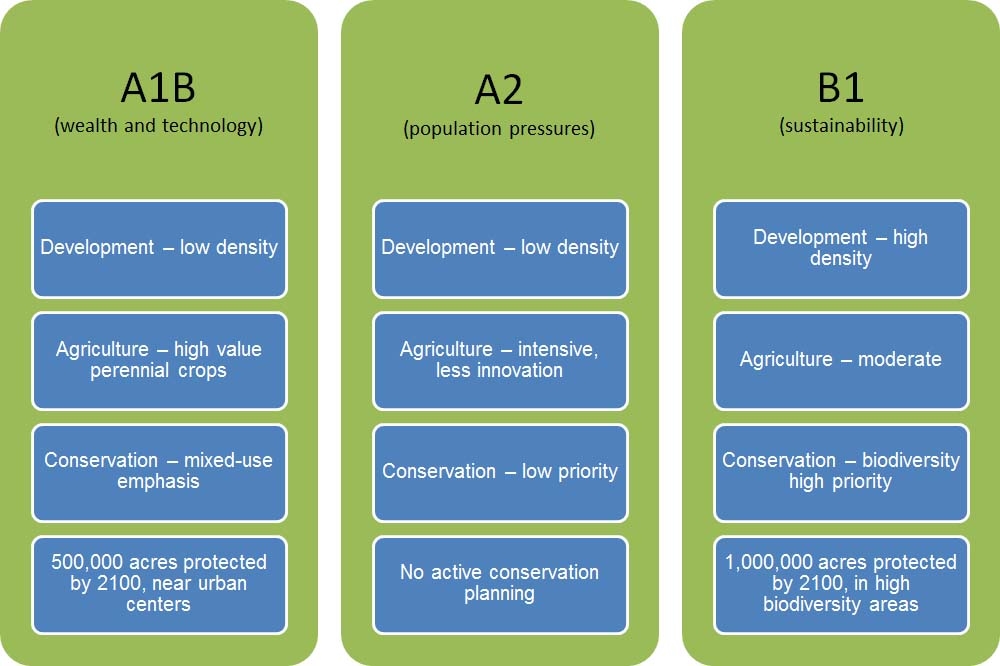 A1B
(wealth and technology)

Development – low density

Agriculture – high value perennial crops

Conservation – mixed-use emphasis

500,000 acres protected by 2100, near urban centers

A2
(population pressures)

Development – low density

Agriculture – intensive, less innovation

Conservation – low priority

No active conservation planning

B1
(sustainability)

Development – high density

Agriculture – moderate

Conservation – biodiversity high priority

1,000,000 acres protected by 2100, in high biodiversity areas